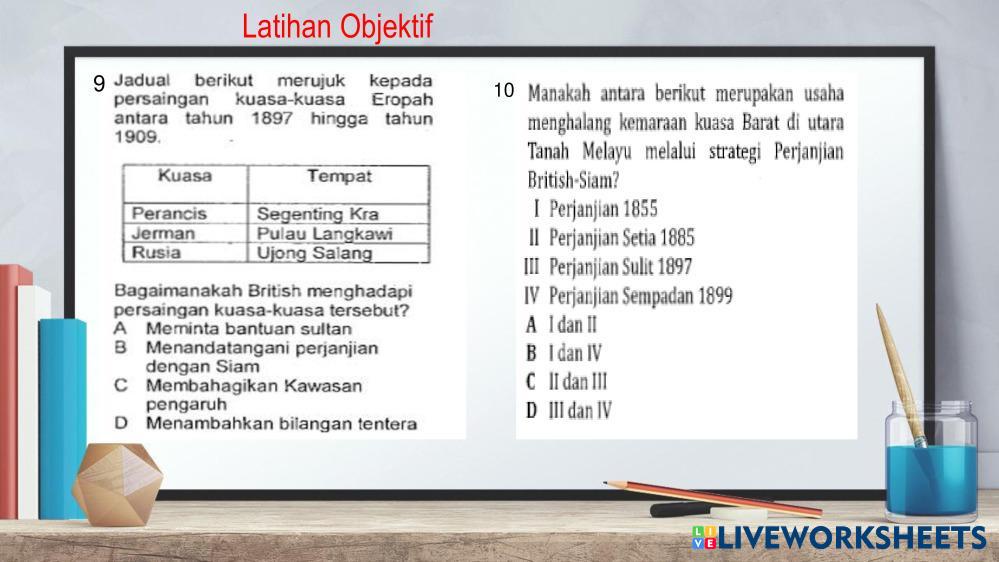 Latihan Objektif

9 Jadual berikut merujuk kepada persaingan kuasa-kuasa Eropah antara tahun 1897 hingga tahun 1909.

| Kuasa | Tempat |
|---|---|
| Perancis | Segenting Kra |
| Jerman | Pulau Langkawi |
| Rusia | Ujong Salang |

Bagaimanakah British menghadapi persaingan kuasa-kuasa tersebut?
A Meminta bantuan sultan
B Menandatangani perjanjian dengan Siam
C Membahagikan Kawasan pengaruh
D Menambahkan bilangan tentera

10 Manakah antara berikut merupakan usaha menghalang kemaraan kuasa Barat di utara Tanah Melayu melalui strategi Perjanjian British-Siam?
I Perjanjian 1855
II Perjanjian Setia 1885
III Perjanjian Sulit 1897
IV Perjanjian Sempadan 1899
A I dan II
B I dan IV
C II dan III
D III dan IV

LIVEWORKSHEETS